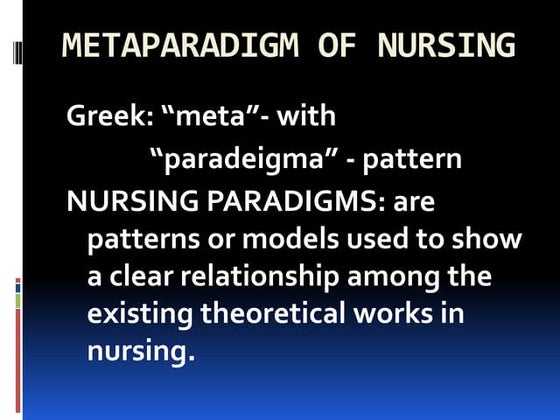 METAPARADIGM OF NURSING

Greek: “meta”- with

“paradeigma” - pattern

NURSING PARADIGMS: are patterns or models used to show a clear relationship among the existing theoretical works in nursing.